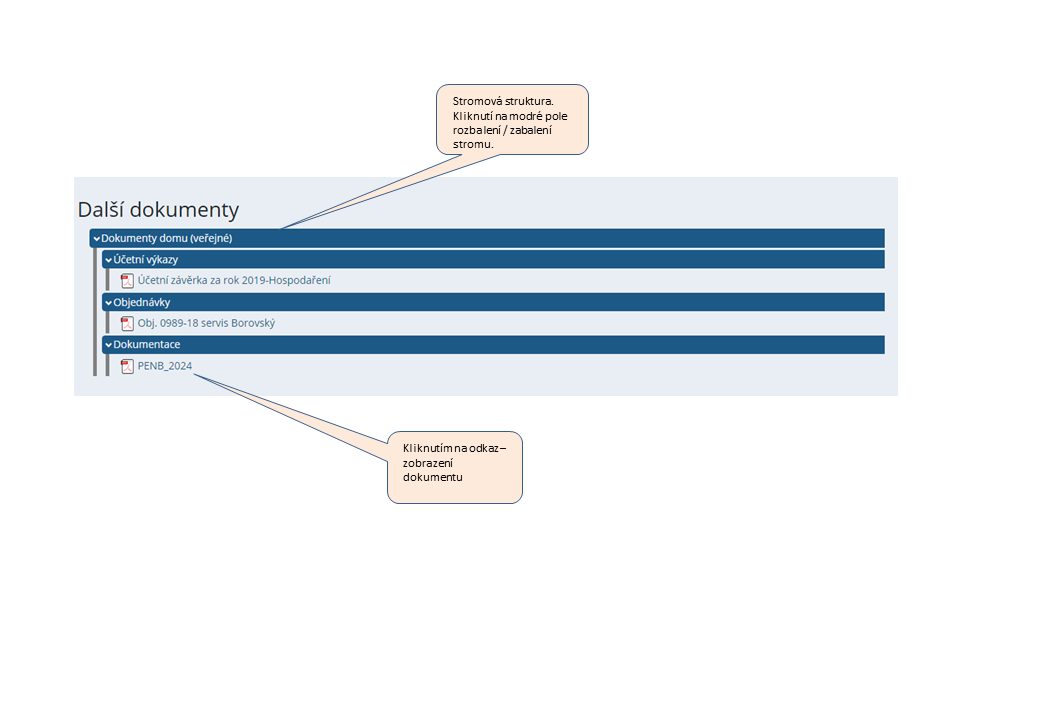 Stromová struktura. Kliknutí na modré pole rozbalení / zabalení stromu.

Další dokumenty

Dokumenty domu (veřejné)

Účetní výkazy

Účetní závěrka za rok 2019-Hospodaření

Objednávky

Obj. 0989-18 servis Borovský

Dokumentace

PENB_2024

Kliknutím na odkaz – zobrazení dokumentu